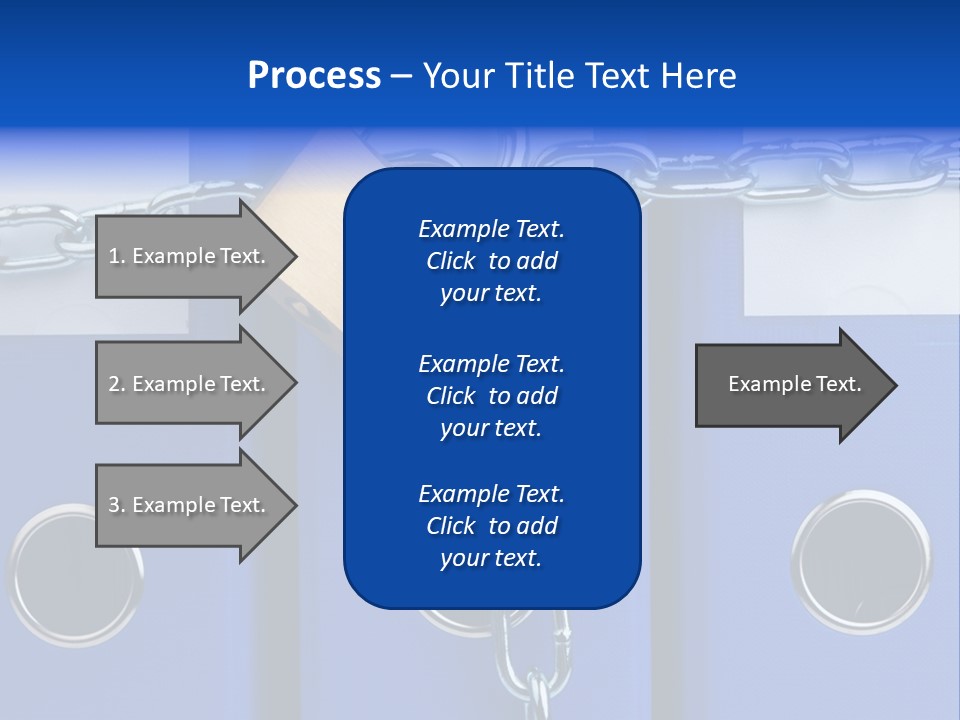 Process – Your Title Text Here

1. Example Text.

2. Example Text.

3. Example Text.

Example Text. Click to add your text.

Example Text. Click to add your text.

Example Text. Click to add your text.

Example Text.